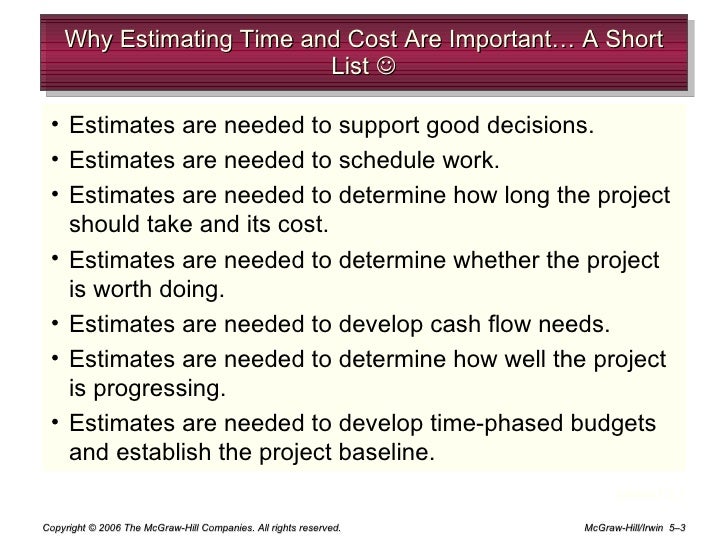 Why Estimating Time and Cost Are Important… A Short List ☺

• Estimates are needed to support good decisions.
• Estimates are needed to schedule work.
• Estimates are needed to determine how long the project should take and its cost.
• Estimates are needed to determine whether the project is worth doing.
• Estimates are needed to develop cash flow needs.
• Estimates are needed to determine how well the project is progressing.
• Estimates are needed to develop time-phased budgets and establish the project baseline.

Copyright © 2006 The McGraw-Hill Companies. All rights reserved.

McGraw-Hill/Irwin 5–3